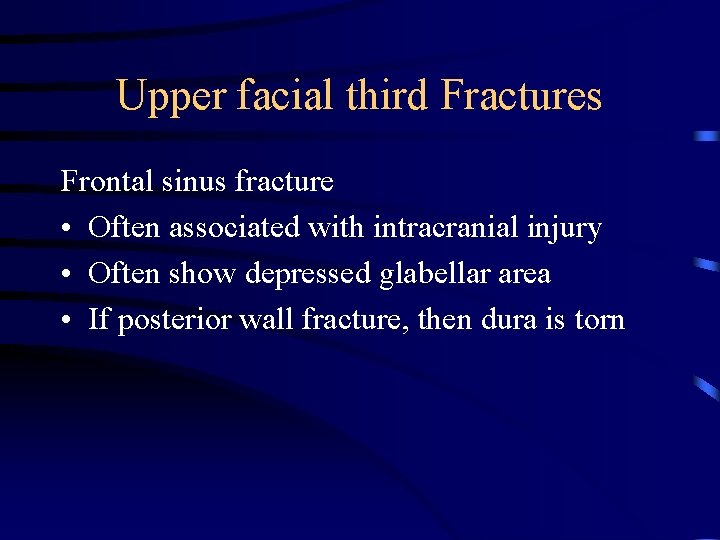 Upper facial third Fractures

Frontal sinus fracture

• Often associated with intracranial injury
• Often show depressed glabellar area
• If posterior wall fracture, then dura is torn